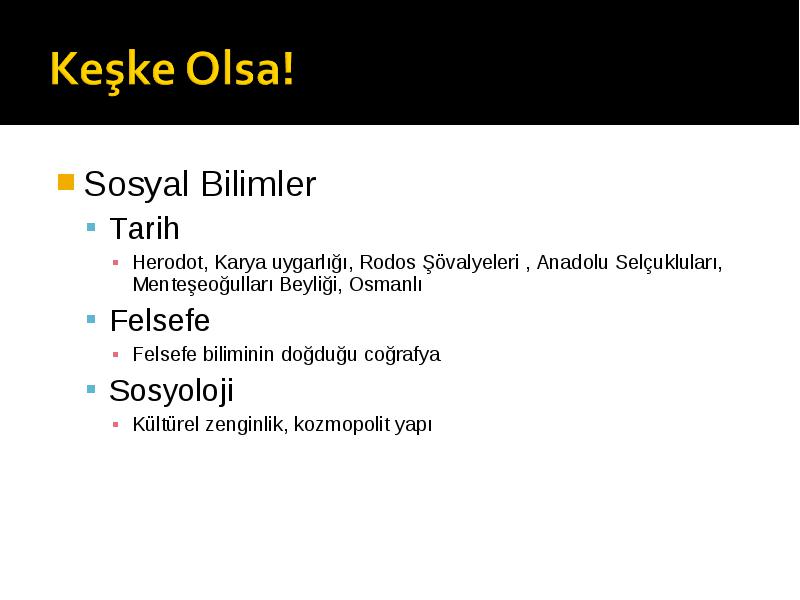 Keşke Olsa!

Sosyal Bilimler

Tarih

Herodot, Karya uygarlığı, Rodos Şövalyeleri , Anadolu Selçukluları, Menteşeoğulları Beyliği, Osmanlı

Felsefe

Felsefe biliminin doğduğu coğrafya

Sosyoloji

Kültürel zenginlik, kozmopolit yapı